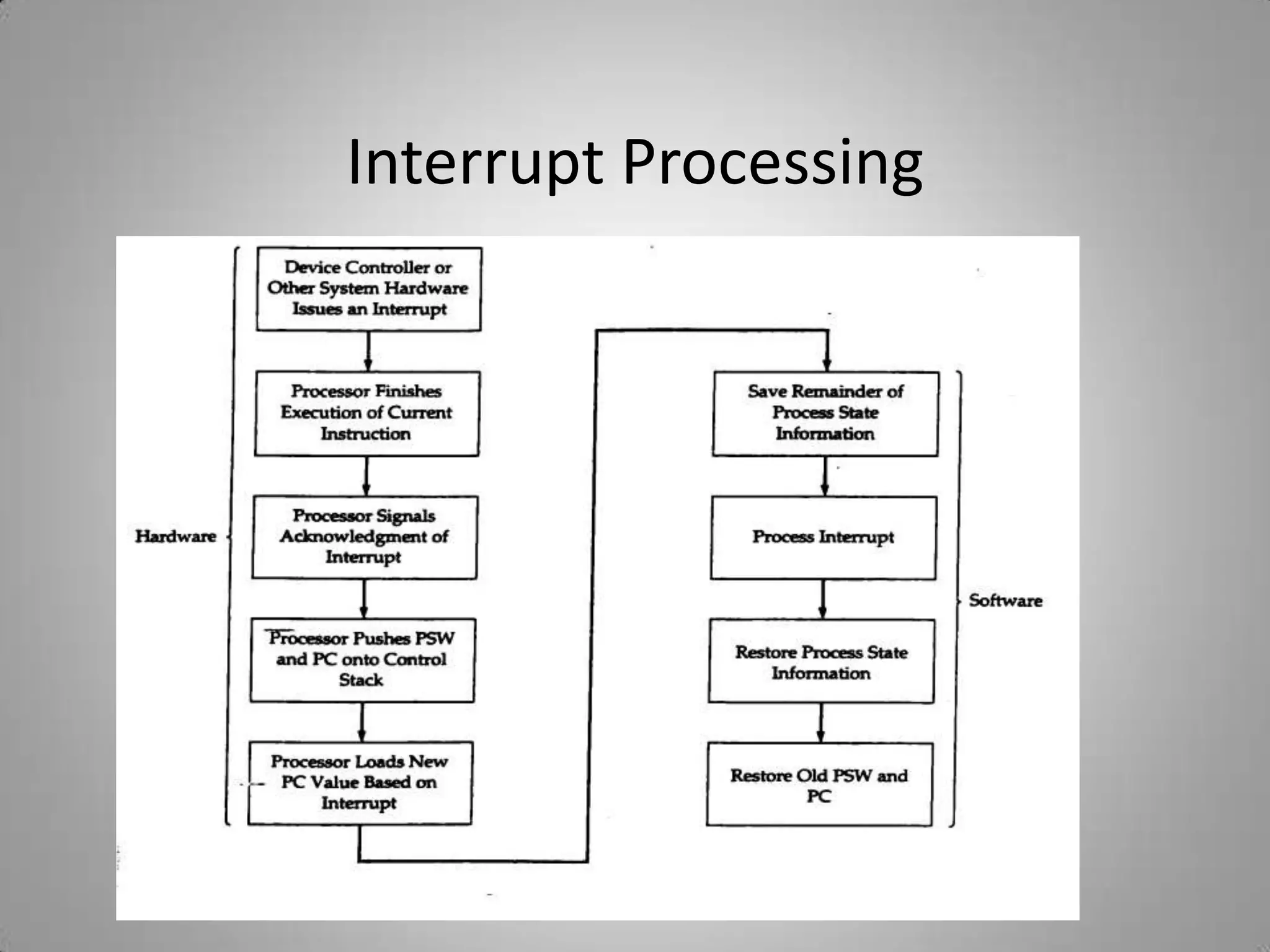 Interrupt Processing

Hardware

Device Controller or Other System Hardware Issues an Interrupt

Processor Finishes Execution of Current Instruction

Processor Signals Acknowledgment of Interrupt

Processor Pushes PSW and PC onto Control Stack

Processor Loads New PC Value Based on Interrupt

Save Remainder of Process State Information

Process Interrupt

Restore Process State Information

Restore Old PSW and PC

Software